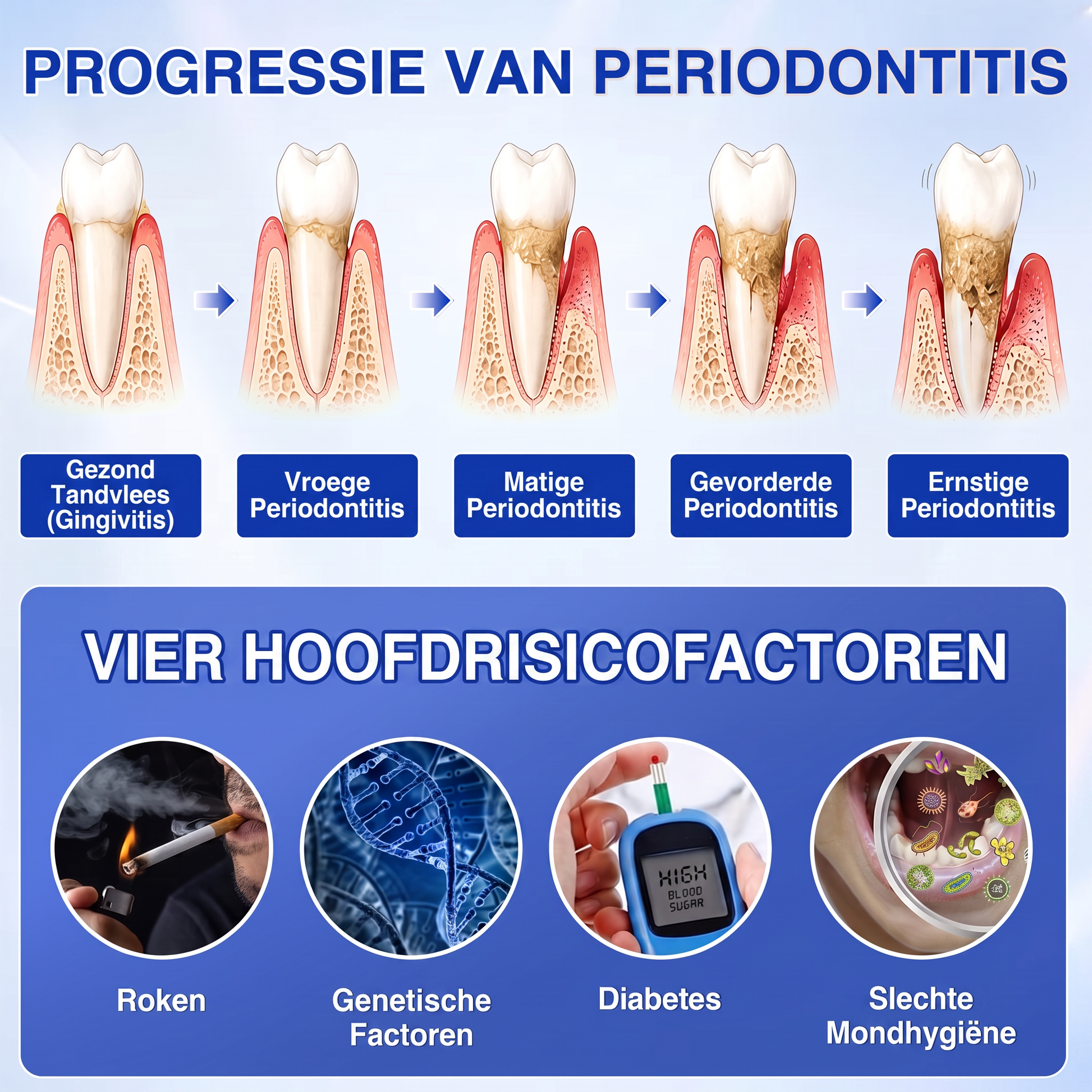 PROGRESSIE VAN PERIODONTITIS

Gezond Tandvlees (Gingivitis)

Vroege Periodontitis

Matige Periodontitis

Gevorderde Periodontitis

Ernstige Periodontitis

VIER HOOFDRISICOFACTOREN

HIGH BLOOD SUGAR

Roken

Genetische Factoren

Diabetes

Slechte Mondhygiëne